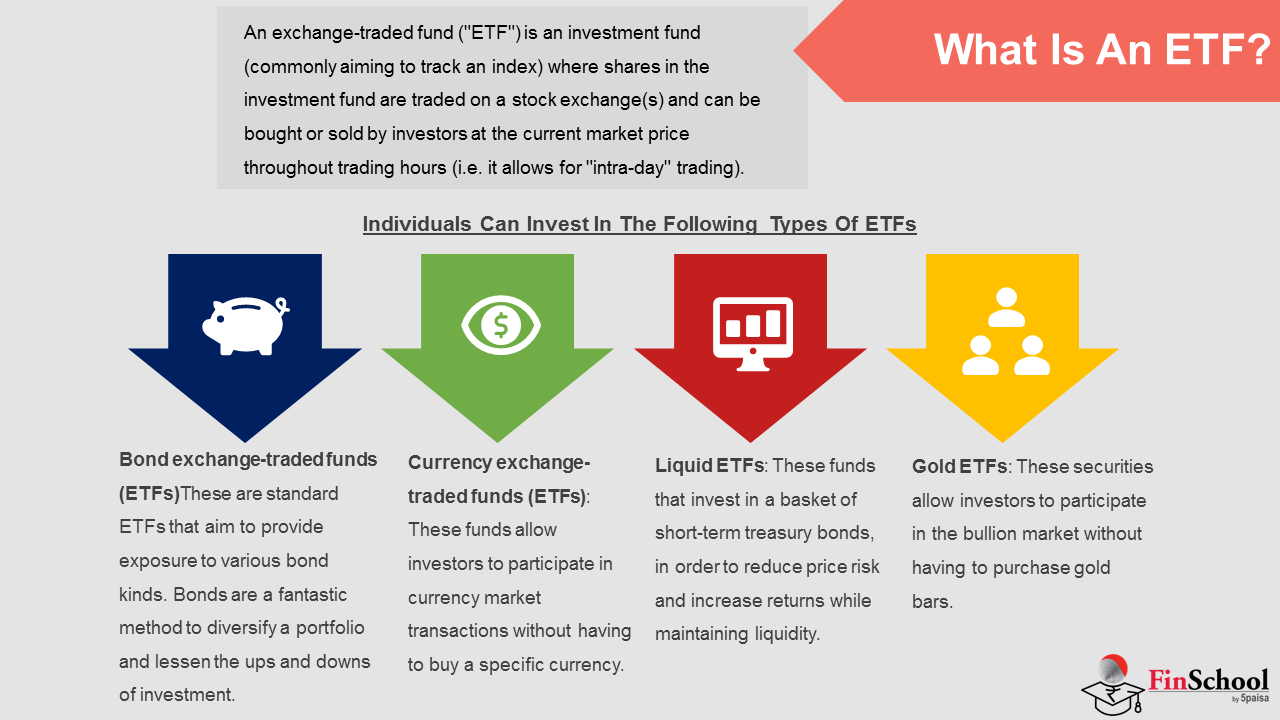 What Is An ETF?

An exchange-traded fund ("ETF") is an investment fund (commonly aiming to track an index) where shares in the investment fund are traded on a stock exchange(s) and can be bought or sold by investors at the current market price throughout trading hours (i.e. it allows for "intra-day" trading).

Individuals Can Invest In The Following Types Of ETFs

Bond exchange-traded funds (ETFs)These are standard ETFs that aim to provide exposure to various bond kinds. Bonds are a fantastic method to diversify a portfolio and lessen the ups and downs of investment.

Currency exchange-traded funds (ETFs): These funds allow investors to participate in currency market transactions without having to buy a specific currency.

Liquid ETFs: These funds that invest in a basket of short-term treasury bonds, in order to reduce price risk and increase returns while maintaining liquidity.

Gold ETFs: These securities allow investors to participate in the bullion market without having to purchase gold bars.

FinSchool by 5paisa